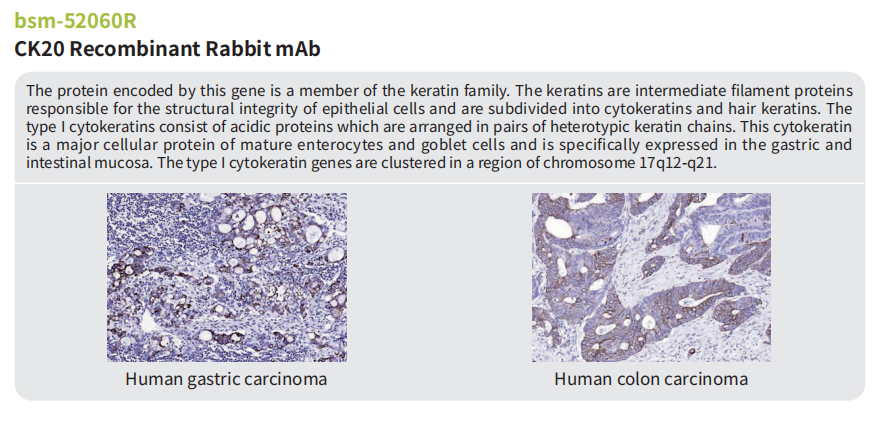 bsm-52060R
CK20 Recombinant Rabbit mAb

The protein encoded by this gene is a member of the keratin family. The keratins are intermediate filament proteins responsible for the structural integrity of epithelial cells and are subdivided into cytokeratins and hair keratins. The type I cytokeratins consist of acidic proteins which are arranged in pairs of heterotypic keratin chains. This cytokeratin is a major cellular protein of mature enterocytes and goblet cells and is specifically expressed in the gastric and intestinal mucosa. The type I cytokeratin genes are clustered in a region of chromosome 17q12-q21.

Human gastric carcinoma

Human colon carcinoma